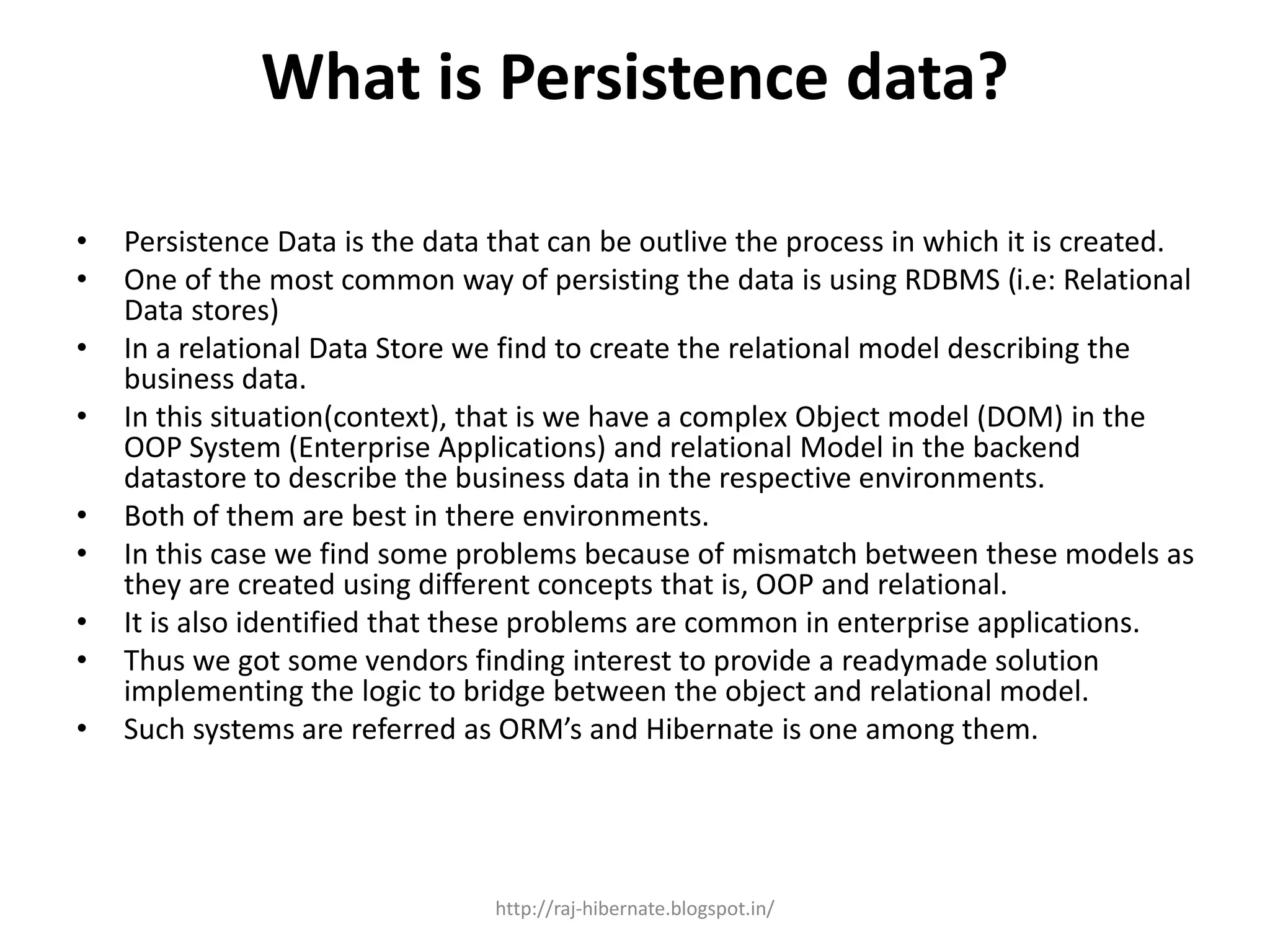 What is Persistence data?

• Persistence Data is the data that can be outlive the process in which it is created.
• One of the most common way of persisting the data is using RDBMS (i.e: Relational Data stores)
• In a relational Data Store we find to create the relational model describing the business data.
• In this situation(context), that is we have a complex Object model (DOM) in the OOP System (Enterprise Applications) and relational Model in the backend datastore to describe the business data in the respective environments.
• Both of them are best in there environments.
• In this case we find some problems because of mismatch between these models as they are created using different concepts that is, OOP and relational.
• It is also identified that these problems are common in enterprise applications.
• Thus we got some vendors finding interest to provide a readymade solution implementing the logic to bridge between the object and relational model.
• Such systems are referred as ORM's and Hibernate is one among them.

http://raj-hibernate.blogspot.in/